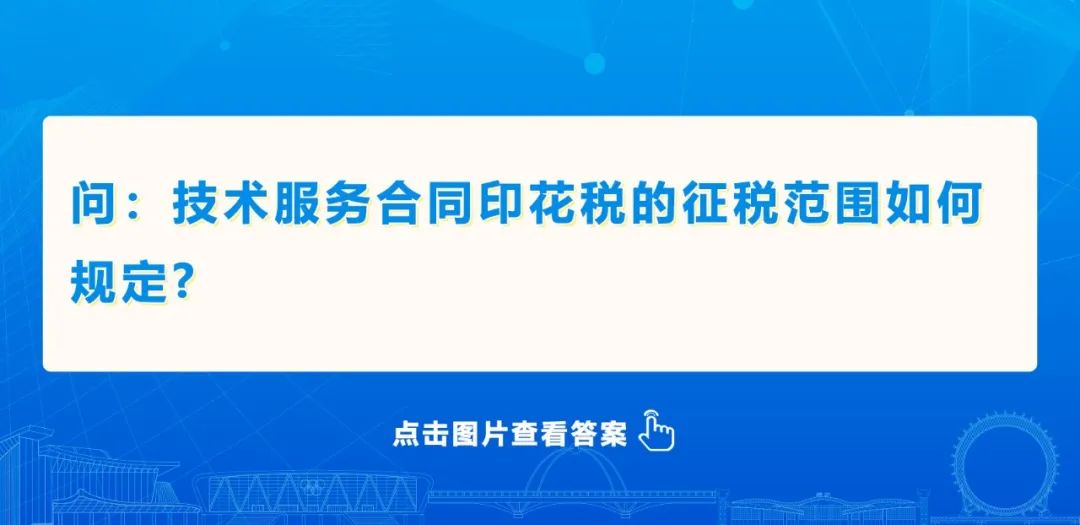 问：技术服务合同印花税的征税范围如何规定？

点击图片查看答案